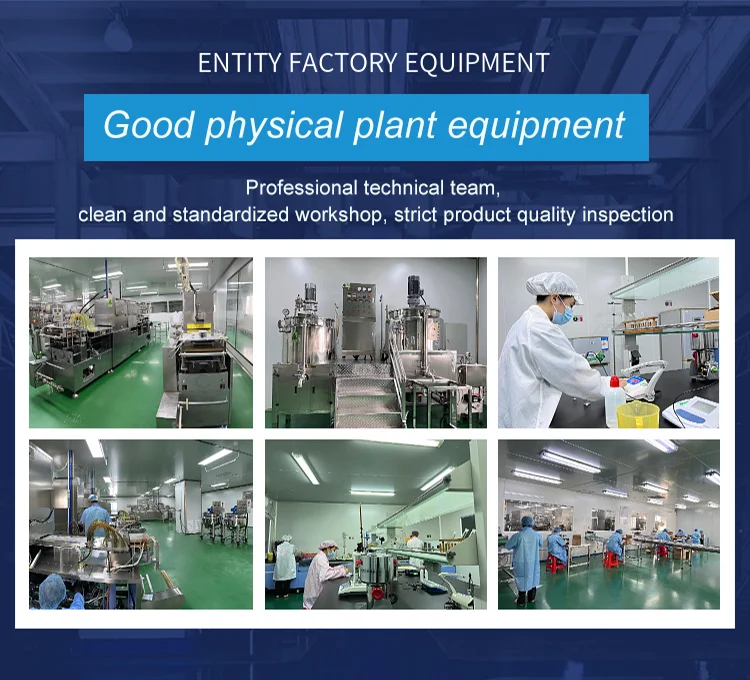 ENTITY FACTORY EQUIPMENT

Good physical plant equipment

Professional technical team,
clean and standardized workshop, strict product quality inspection